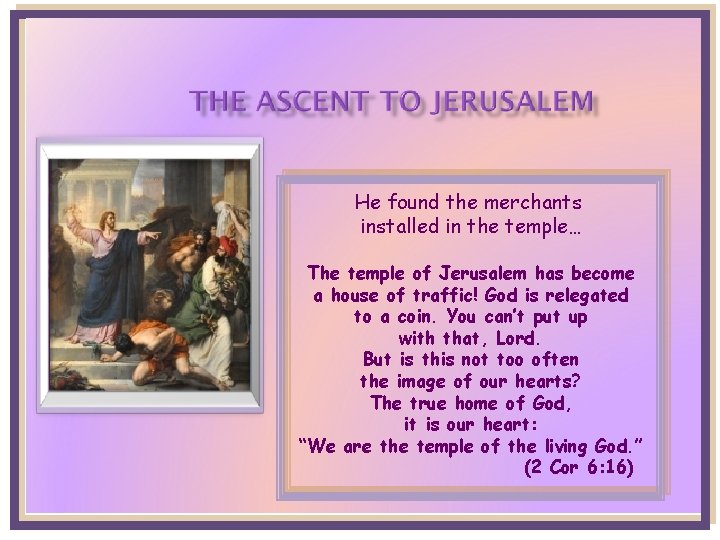 THE ASCENT TO JERUSALEM

He found the merchants installed in the temple…

The temple of Jerusalem has become a house of traffic! God is relegated to a coin. You can't put up with that, Lord.
But is this not too often the image of our hearts?
The true home of God, it is our heart:
"We are the temple of the living God."
(2 Cor 6:16)